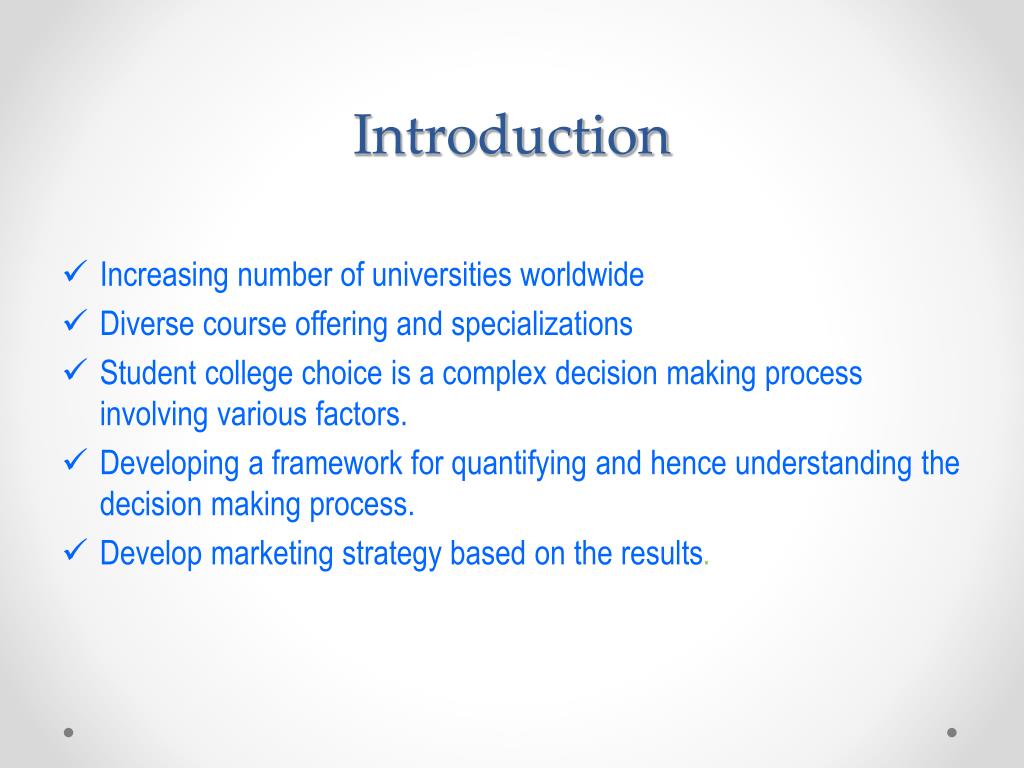 Introduction

✓ Increasing number of universities worldwide
✓ Diverse course offering and specializations
✓ Student college choice is a complex decision making process involving various factors.
✓ Developing a framework for quantifying and hence understanding the decision making process.
✓ Develop marketing strategy based on the results.